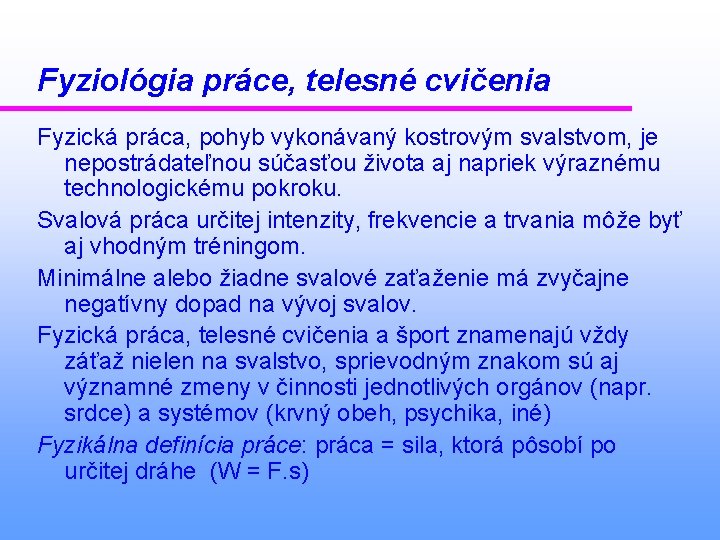 Fyziológia práce, telesné cvičenia

Fyzická práca, pohyb vykonávaný kostrovým svalstvom, je nepostrádateľnou súčasťou života aj napriek výraznému technologickému pokroku.

Svalová práca určitej intenzity, frekvencie a trvania môže byť aj vhodným tréningom.

Minimálne alebo žiadne svalové zaťaženie má zvyčajne negatívny dopad na vývoj svalov.

Fyzická práca, telesné cvičenia a šport znamenajú vždy záťaž nielen na svalstvo, sprievodným znakom sú aj významné zmeny v činnosti jednotlivých orgánov (napr. srdce) a systémov (krvný obeh, psychika, iné)

Fyzikálna definícia práce: práca = sila, ktorá pôsobí po určitej dráhe (W = F.s)